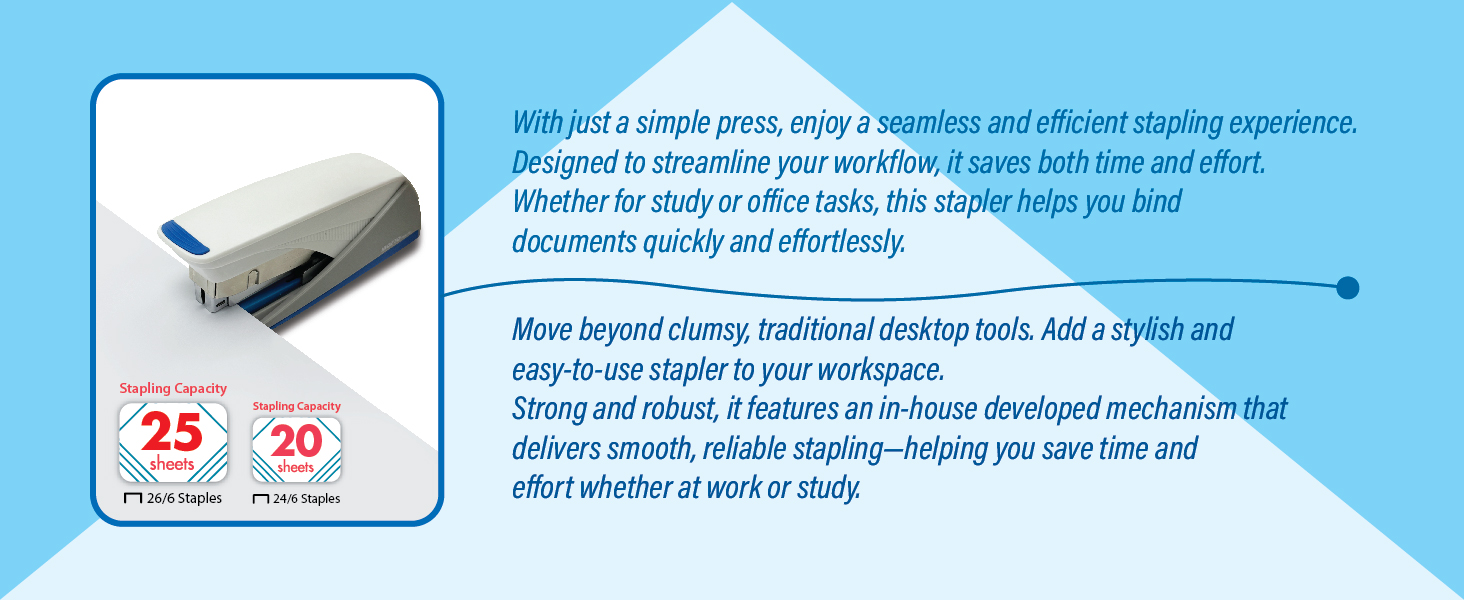 Stapling Capacity
25
sheets
26/6 Staples

Stapling Capacity
20
sheets
24/6 Staples

With just a simple press, enjoy a seamless and efficient stapling experience. Designed to streamline your workflow, it saves both time and effort. Whether for study or office tasks, this stapler helps you bind documents quickly and effortlessly.

Move beyond clumsy, traditional desktop tools. Add a stylish and easy-to-use stapler to your workspace.
Strong and robust, it features an in-house developed mechanism that delivers smooth, reliable stapling—helping you save time and effort whether at work or study.